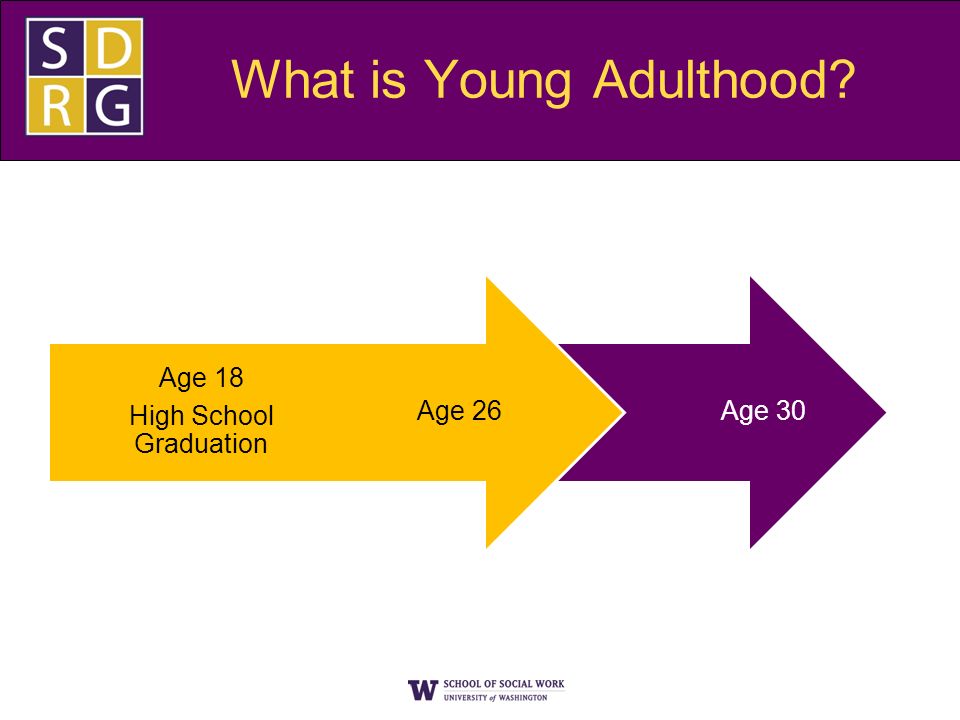 S D
R G

What is Young Adulthood?

Age 18
High School Graduation

Age 26

Age 30

W SCHOOL OF SOCIAL WORK
UNIVERSITY of WASHINGTON